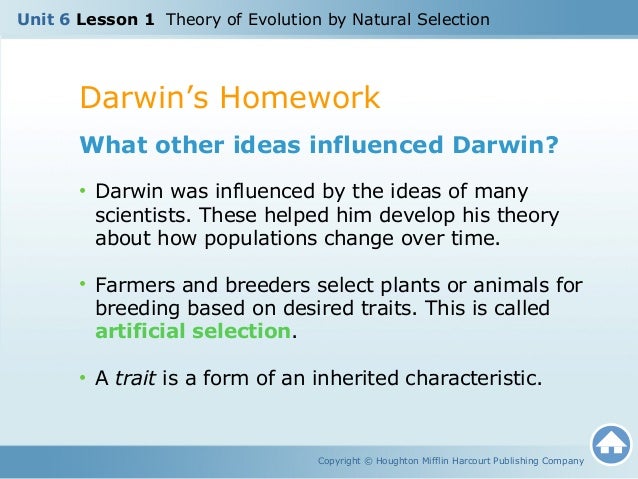 Unit 6 Lesson 1 Theory of Evolution by Natural Selection

Darwin's Homework

What other ideas influenced Darwin?

• Darwin was influenced by the ideas of many scientists. These helped him develop his theory about how populations change over time.

• Farmers and breeders select plants or animals for breeding based on desired traits. This is called artificial selection.

• A trait is a form of an inherited characteristic.

Copyright © Houghton Mifflin Harcourt Publishing Company